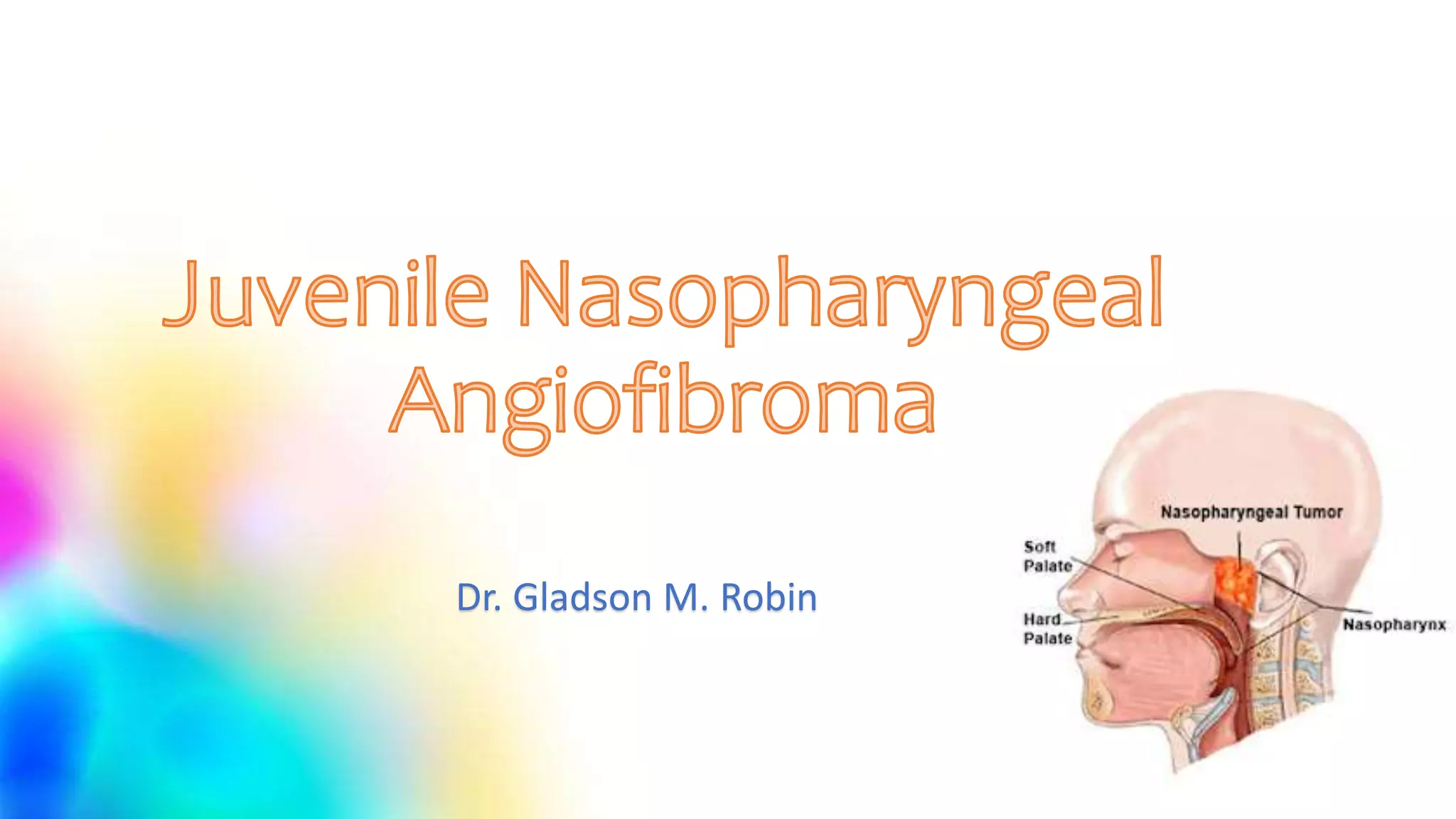 Juvenile Nasopharyngeal Angiofibroma

Dr. Gladson M. Robin

Nasopharyngeal Tumor

Soft Palate

Hard Palate

Nasopharynx